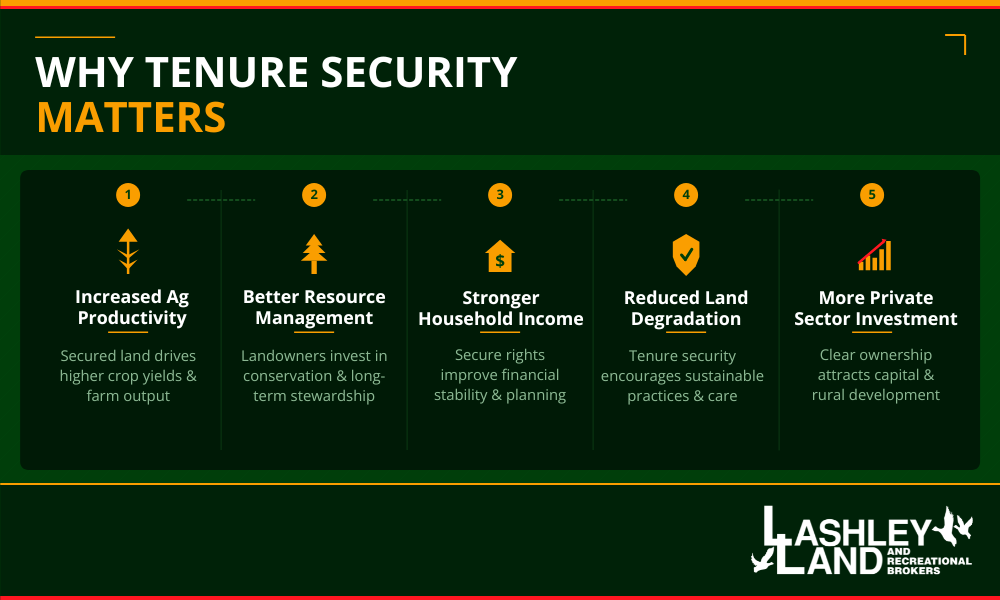 WHY TENURE SECURITY MATTERS

1
Increased Ag Productivity
Secured land drives higher crop yields & farm output

2
Better Resource Management
Landowners invest in conservation & long-term stewardship

3
Stronger Household Income
Secure rights improve financial stability & planning

4
Reduced Land Degradation
Tenure security encourages sustainable practices & care

5
More Private Sector Investment
Clear ownership attracts capital & rural development

LASHLEY LAND AND RECREATIONAL BROKERS